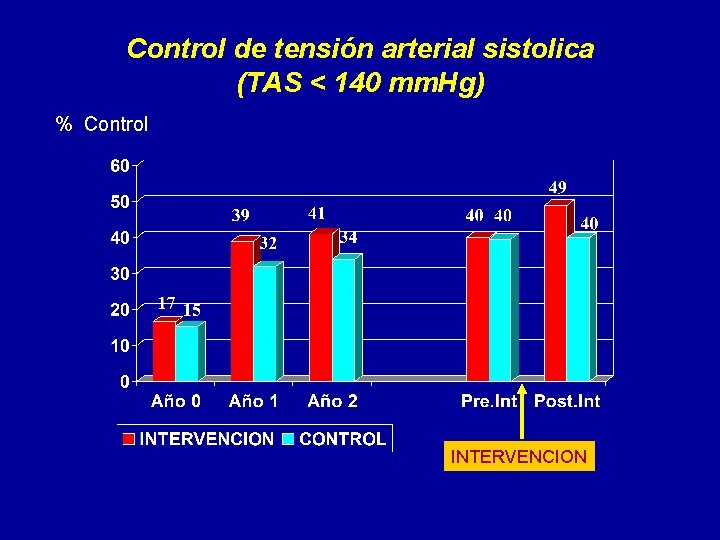 Control de tensión arterial sistolica
(TAS < 140 mmHg)

% Control

60
50
40
30
20
10
0

17 15
39 32
41 34
40 40
49 40

Año 0
Año 1
Año 2
Pre.Int
Post.Int

INTERVENCION CONTROL

INTERVENCION